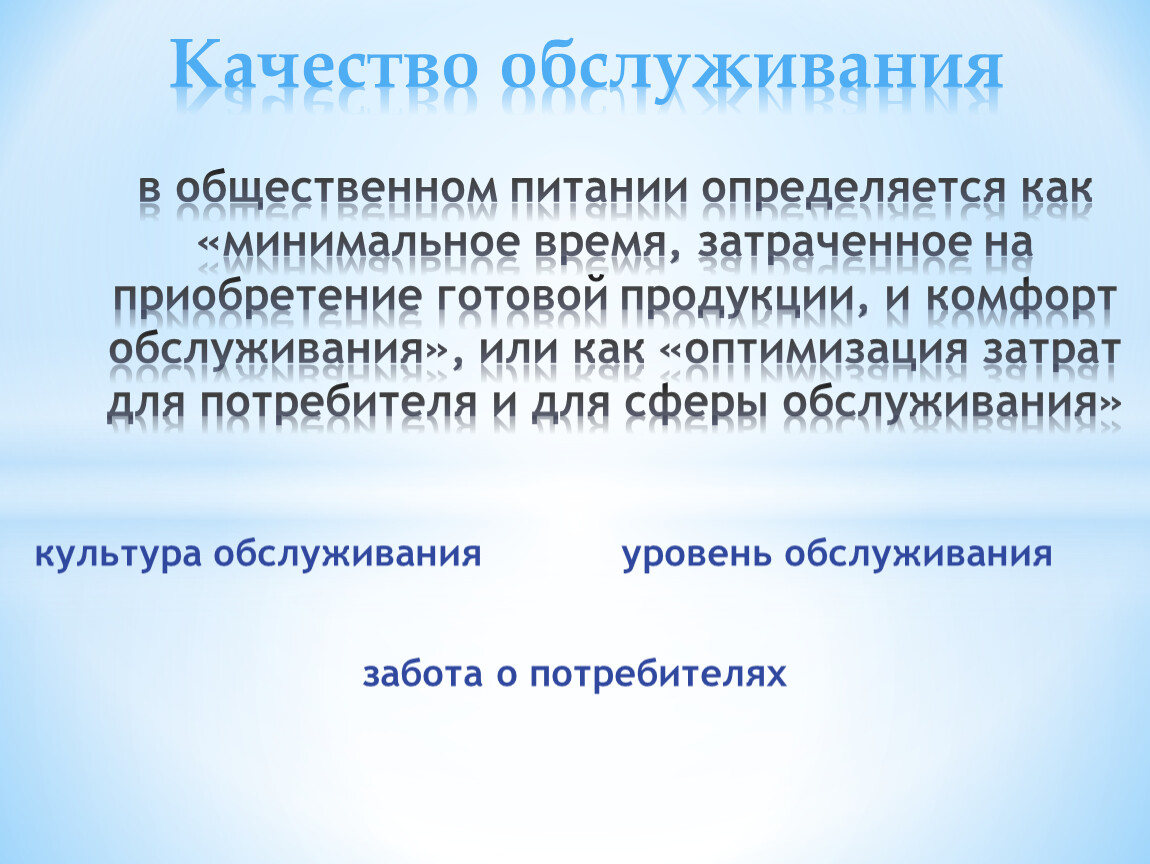 Качество обслуживания

в общественном питании определяется как «минимальное время, затраченное на приобретение готовой продукции, и комфорт обслуживания», или как «оптимизация затрат для потребителя и для сферы обслуживания»

культура обслуживания

уровень обслуживания

забота о потребителях